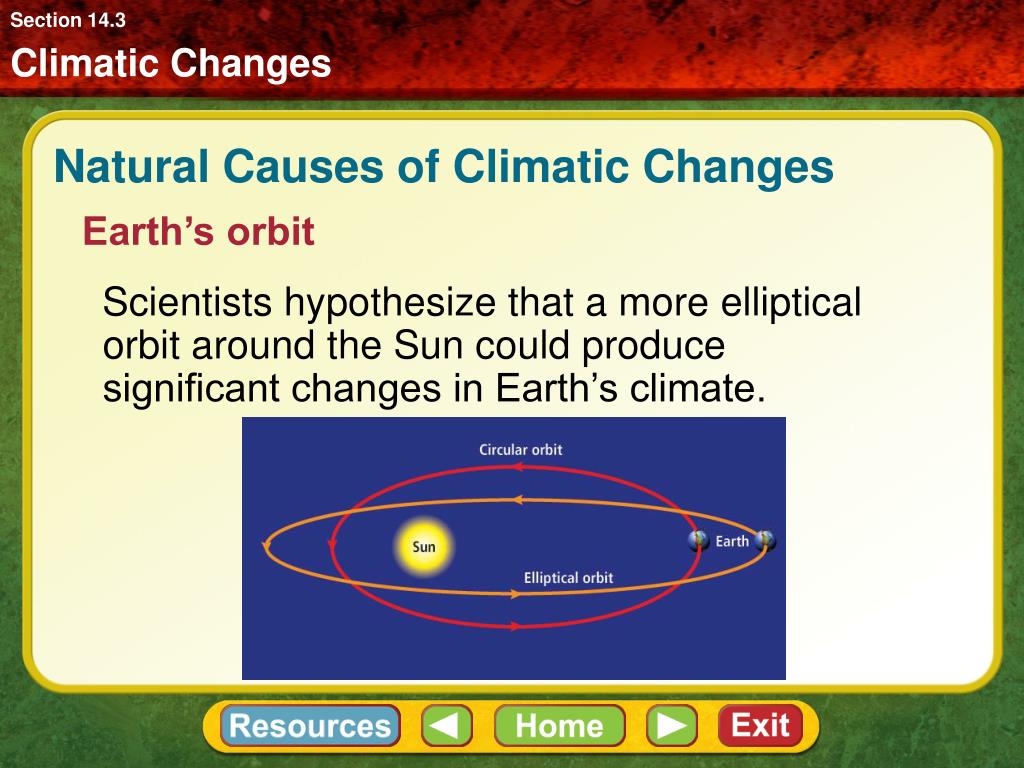 Section 14.3

Climatic Changes

Natural Causes of Climatic Changes

Earth’s orbit

Scientists hypothesize that a more elliptical orbit around the Sun could produce significant changes in Earth’s climate.

Circular orbit

Sun

Earth

Elliptical orbit

Resources

Home

Exit